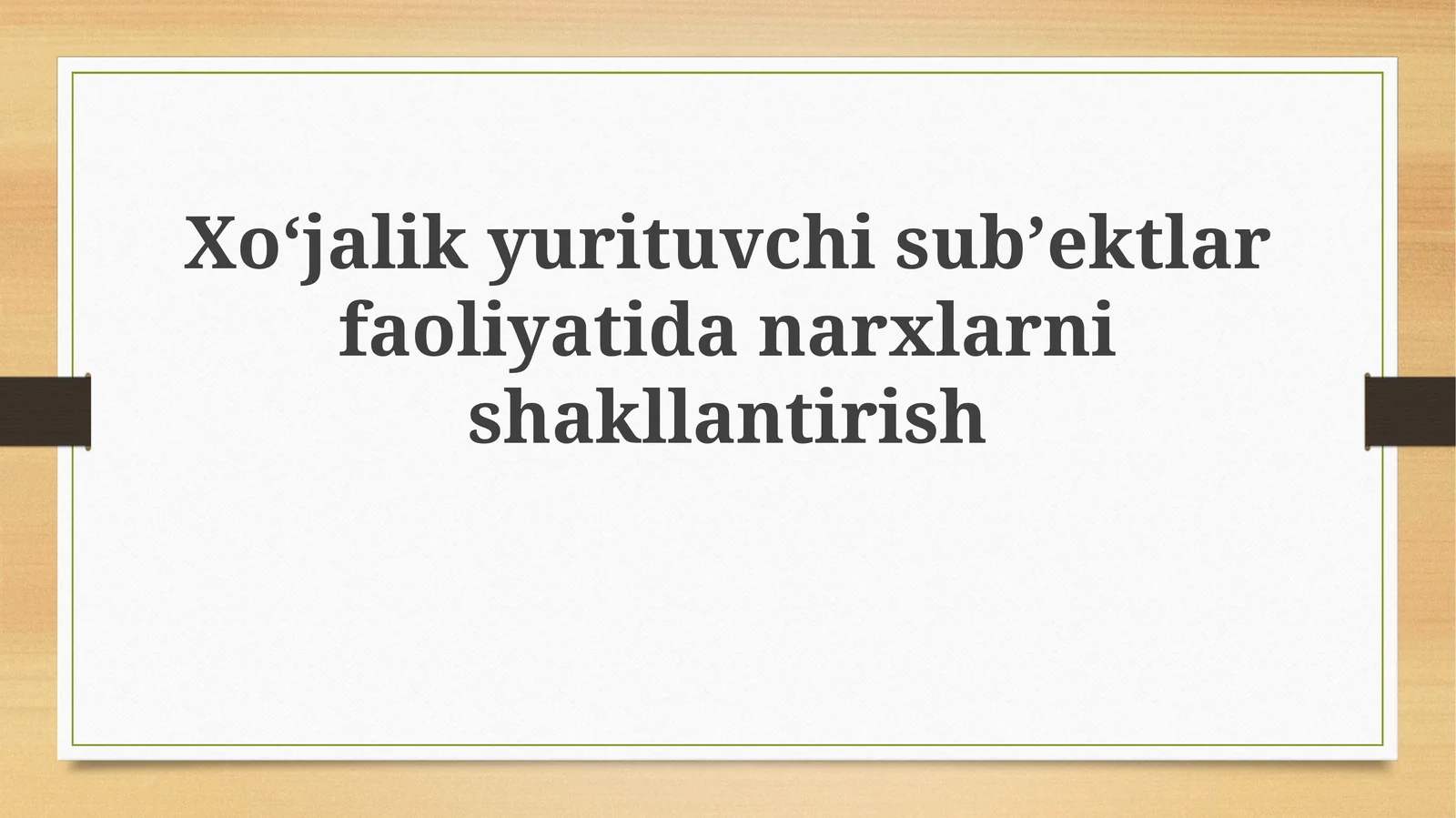 Xo‘jalik yurituvchi sub’ektlar faoliyatida narxlarni shakllantirish